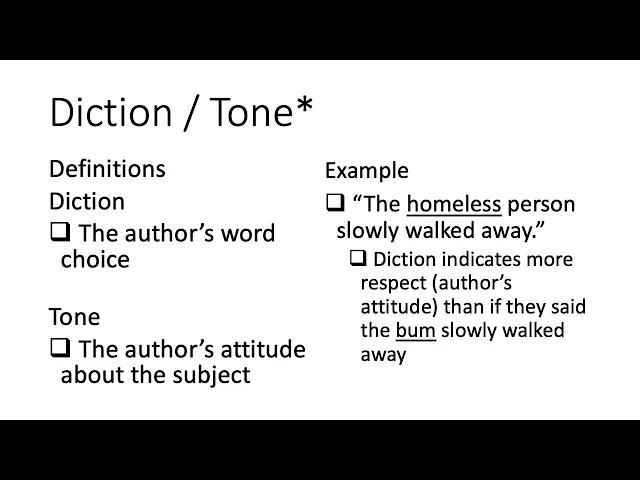 Diction / Tone*

Definitions

Diction

❑ The author's word choice

Tone

❑ The author's attitude about the subject

Example

❑ "The homeless person slowly walked away."

❑ Diction indicates more respect (author's attitude) than if they said the bum slowly walked away